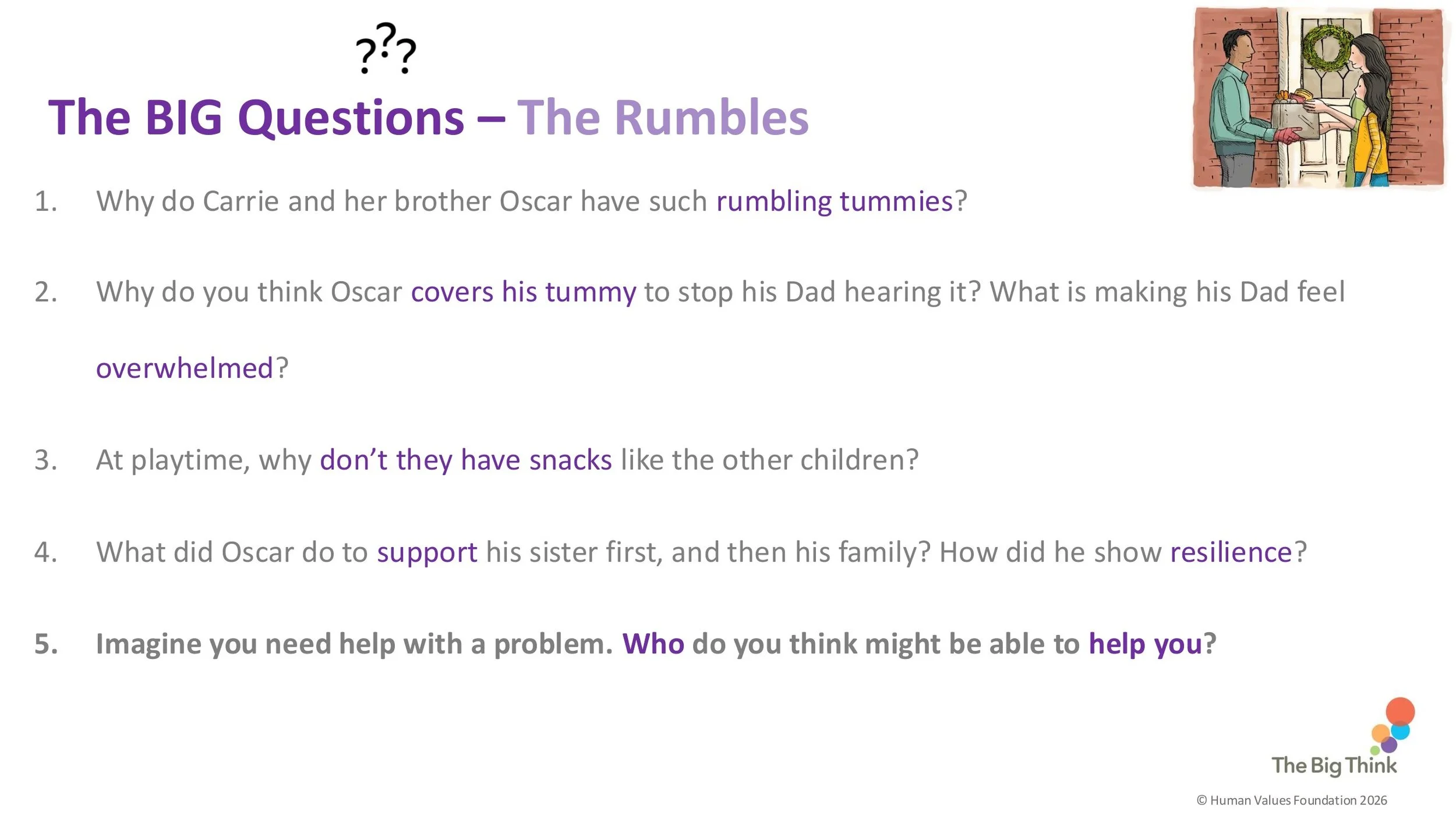 ???

The BIG Questions – The Rumbles

1. Why do Carrie and her brother Oscar have such rumbling tummies?

2. Why do you think Oscar covers his tummy to stop his Dad hearing it? What is making his Dad feel overwhelmed?

3. At playtime, why don’t they have snacks like the other children?

4. What did Oscar do to support his sister first, and then his family? How did he show resilience?

5. Imagine you need help with a problem. Who do you think might be able to help you?

The Big Think

© Human Values Foundation 2026